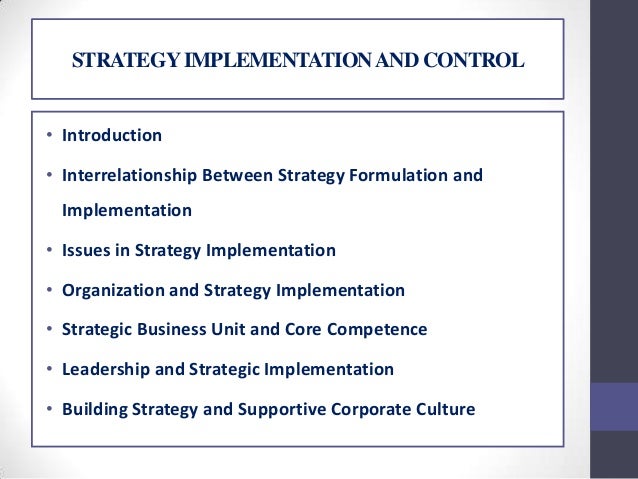 STRATEGY IMPLEMENTATION AND CONTROL

• Introduction
• Interrelationship Between Strategy Formulation and Implementation
• Issues in Strategy Implementation
• Organization and Strategy Implementation
• Strategic Business Unit and Core Competence
• Leadership and Strategic Implementation
• Building Strategy and Supportive Corporate Culture